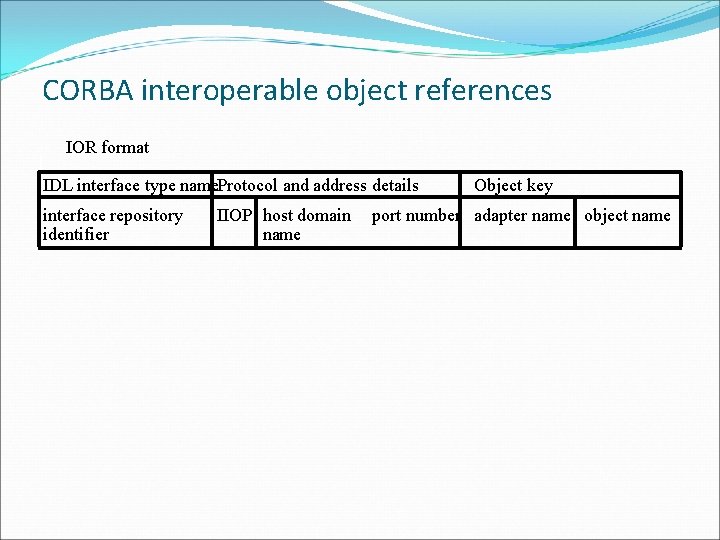 CORBA interoperable object references

IOR format

| IDL interface type name | Protocol and address details | | | Object key | |
|---|---|---|---|---|---|
| interface repository identifier | IIOP | host domain name | port number | adapter name | object name |